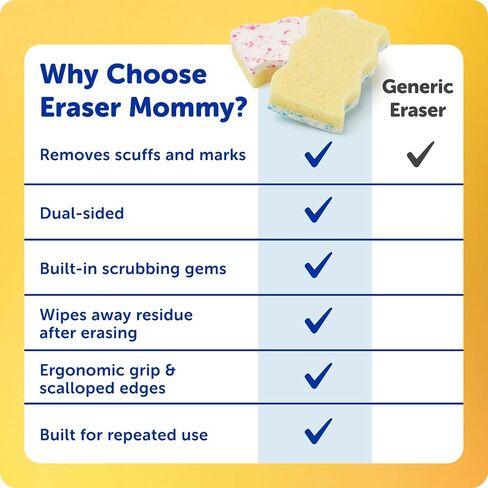 | Why Choose Eraser Mommy? | | Generic Eraser |
|---|---|---|
| Removes scuffs and marks | ✓ | ✓ |
| Dual-sided | ✓ | |
| Built-in scrubbing gems | ✓ | |
| Wipes away residue after erasing | ✓ | |
| Ergonomic grip & scalloped edges | ✓ | |
| Built for repeated use | ✓ | |